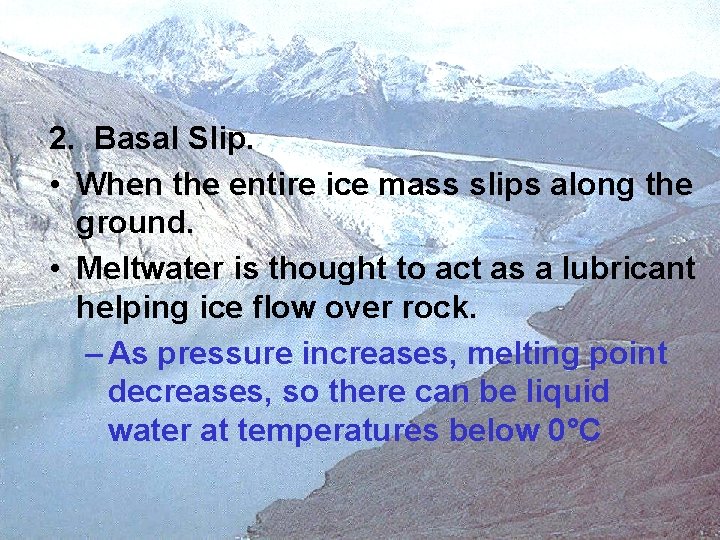 2. Basal Slip.

• When the entire ice mass slips along the ground.

• Meltwater is thought to act as a lubricant helping ice flow over rock.

– As pressure increases, melting point decreases, so there can be liquid water at temperatures below 0°C